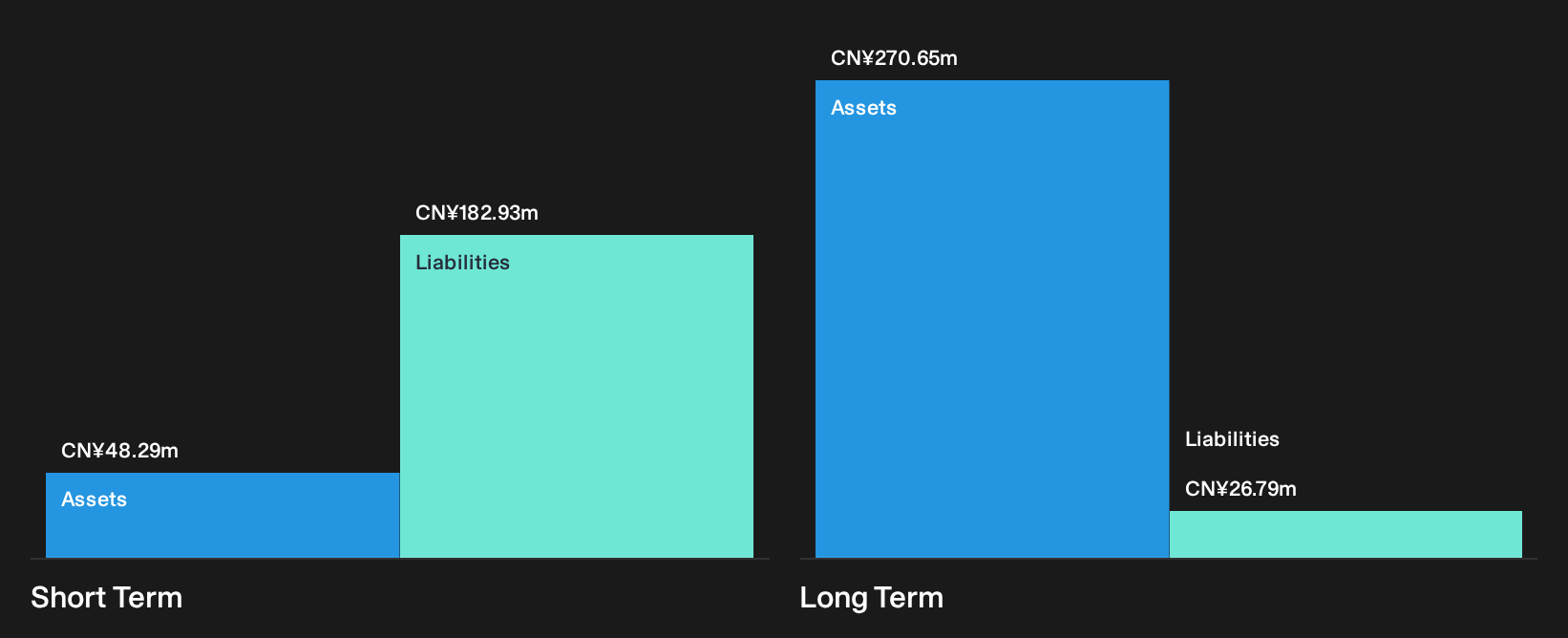 CN¥48.29m
Assets
CN¥182.93m
Liabilities
Short Term
CN¥270.65m
Assets
Liabilities
CN¥26.79m
Long Term